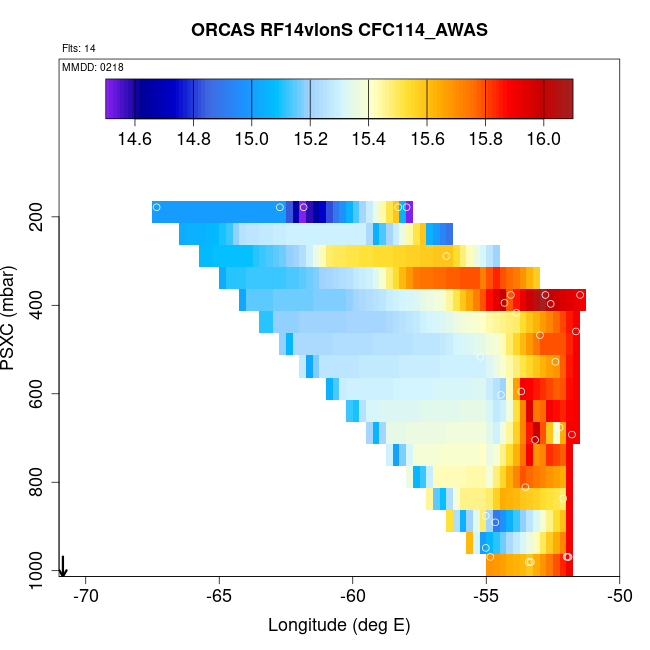 ORCAS RF14vlonS CFC114_AWAS

Flts: 14

MMDD: 0218

14.6 14.8 15.0 15.2 15.4 15.6 15.8 16.0

PSXC (mbar)

200
400
600
800
1000

-70 -65 -60 -55 -50

Longitude (deg E)